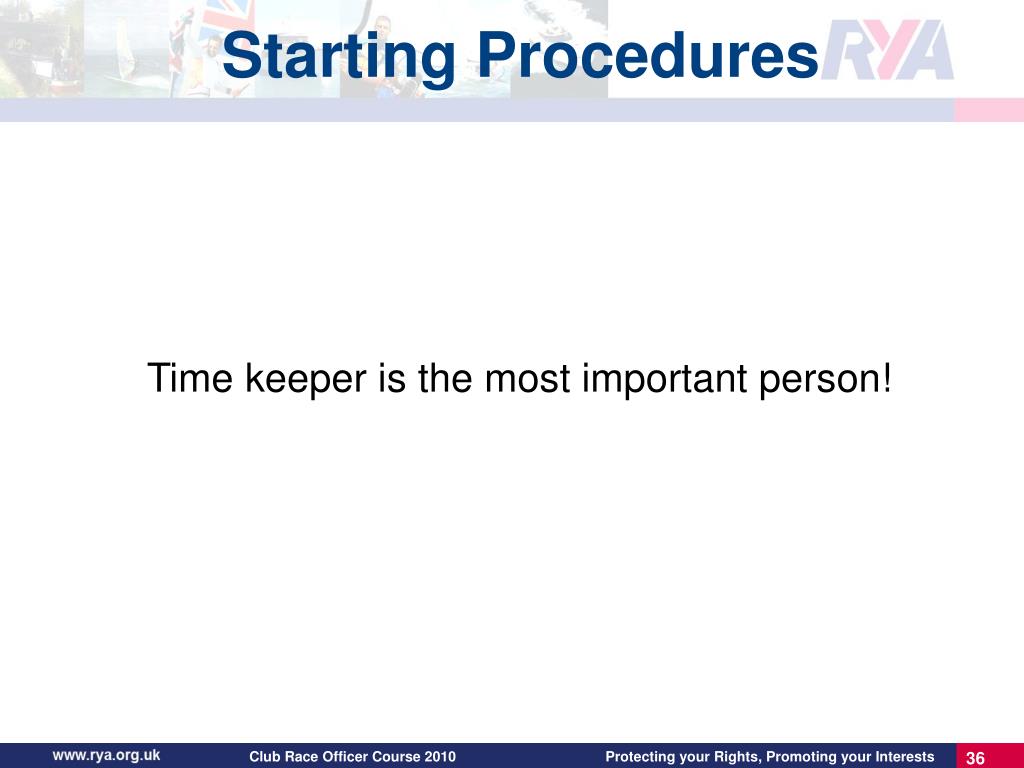 Starting Procedures

RYA

Time keeper is the most important person!

www.rya.org.uk

Club Race Officer Course 2010

Protecting your Rights, Promoting your Interests

36